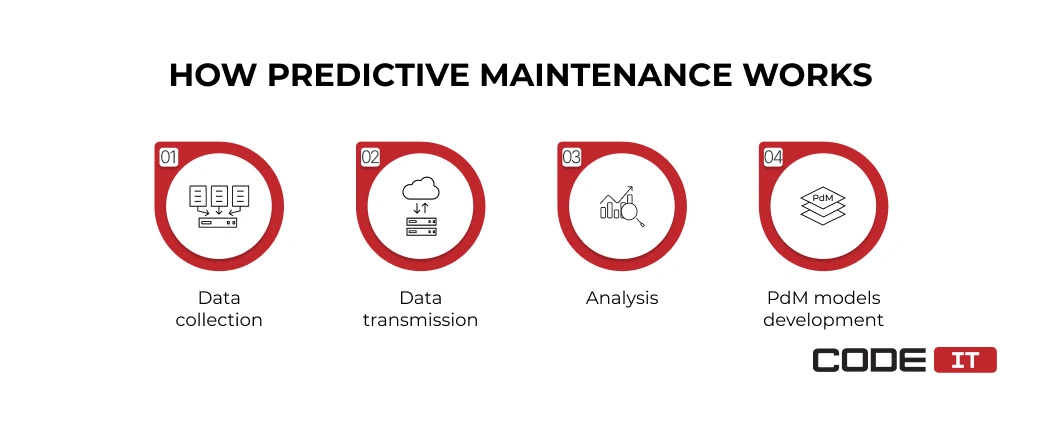 HOW PREDICTIVE MAINTENANCE WORKS

01
Data collection

02
Data transmission

03
Analysis

04
PdM
PdM models development

CODE IT